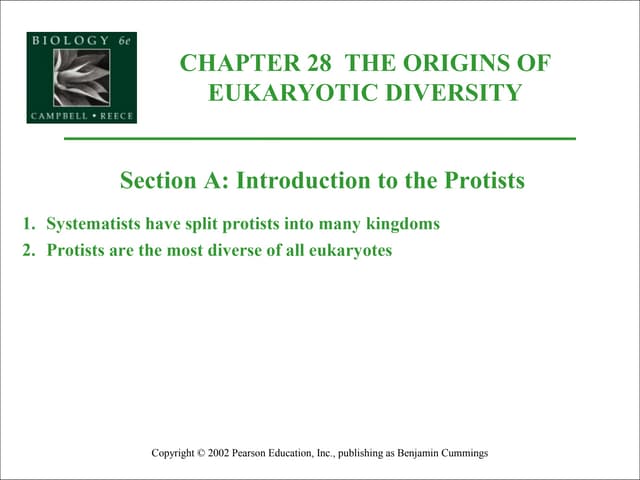 BIOLOGY 6e
CAMPBELL • REECE

CHAPTER 28 THE ORIGINS OF EUKARYOTIC DIVERSITY

Section A: Introduction to the Protists

1. Systematists have split protists into many kingdoms
2. Protists are the most diverse of all eukaryotes

Copyright © 2002 Pearson Education, Inc., publishing as Benjamin Cummings